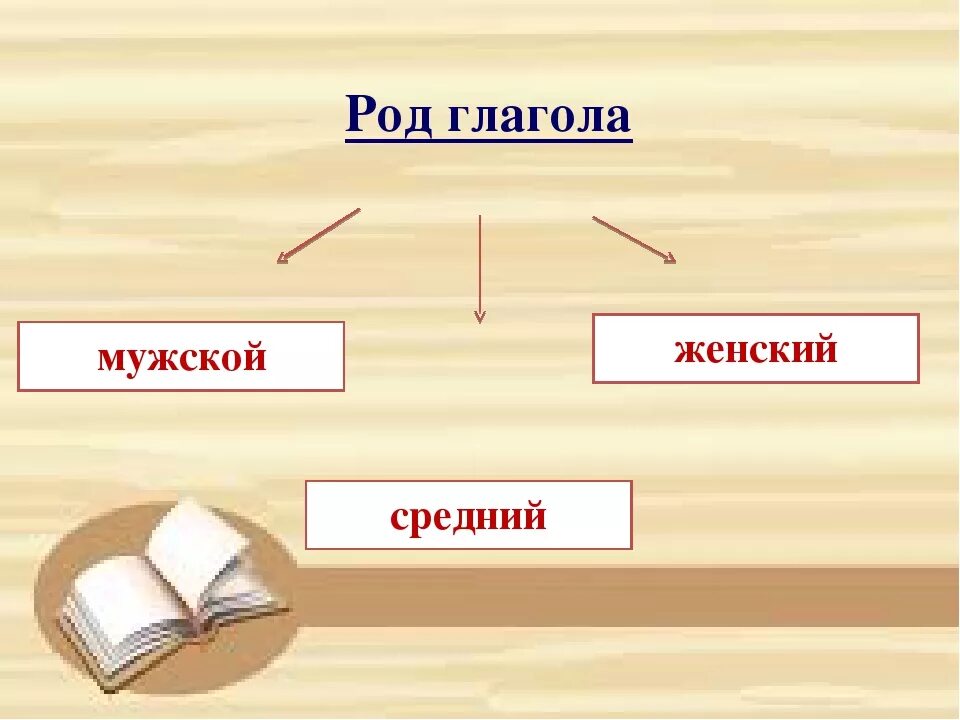 Род глагола

мужской

женский

средний